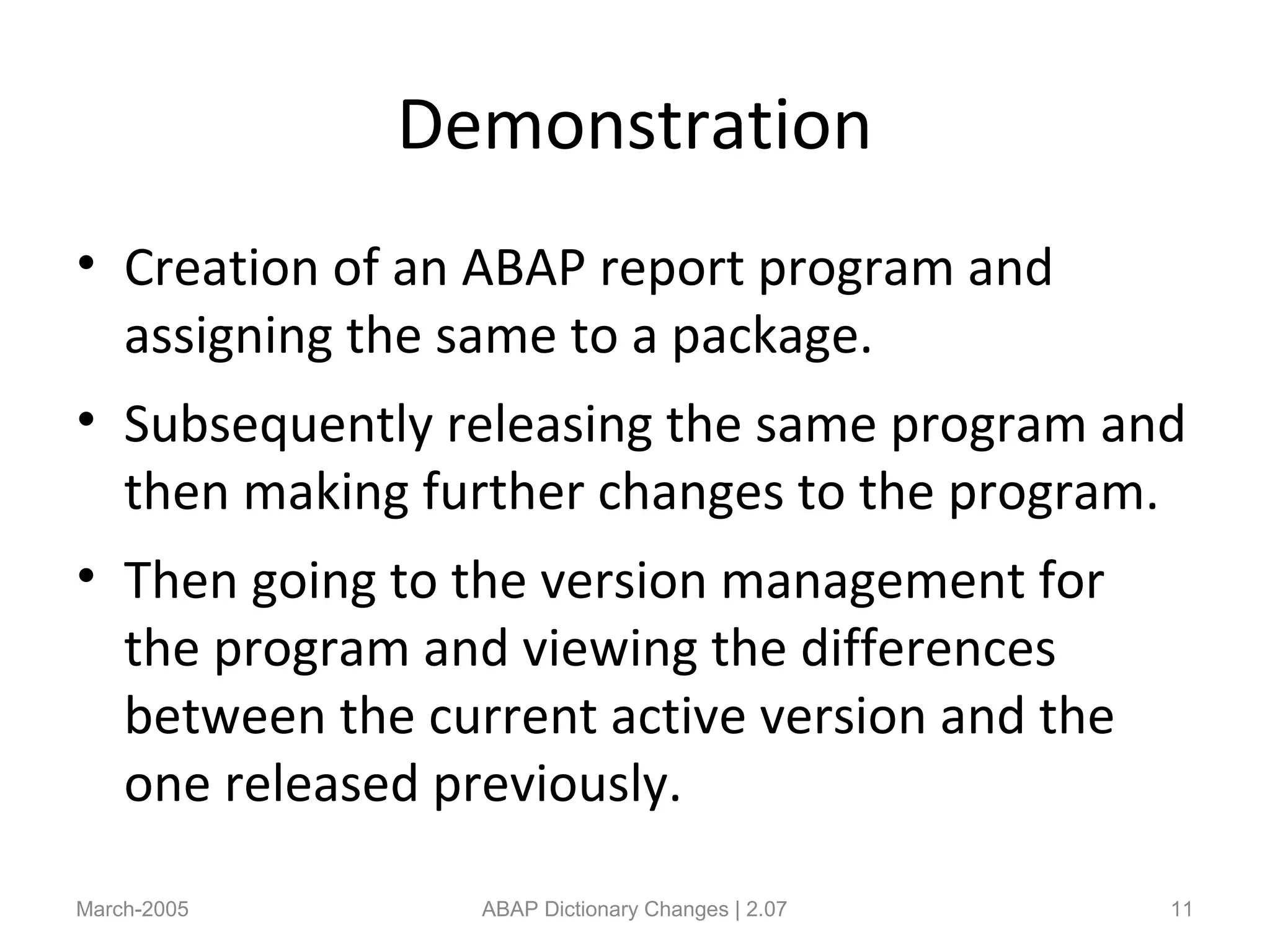 Demonstration

• Creation of an ABAP report program and assigning the same to a package.

• Subsequently releasing the same program and then making further changes to the program.

• Then going to the version management for the program and viewing the differences between the current active version and the one released previously.

March-2005

ABAP Dictionary Changes | 2.07

11